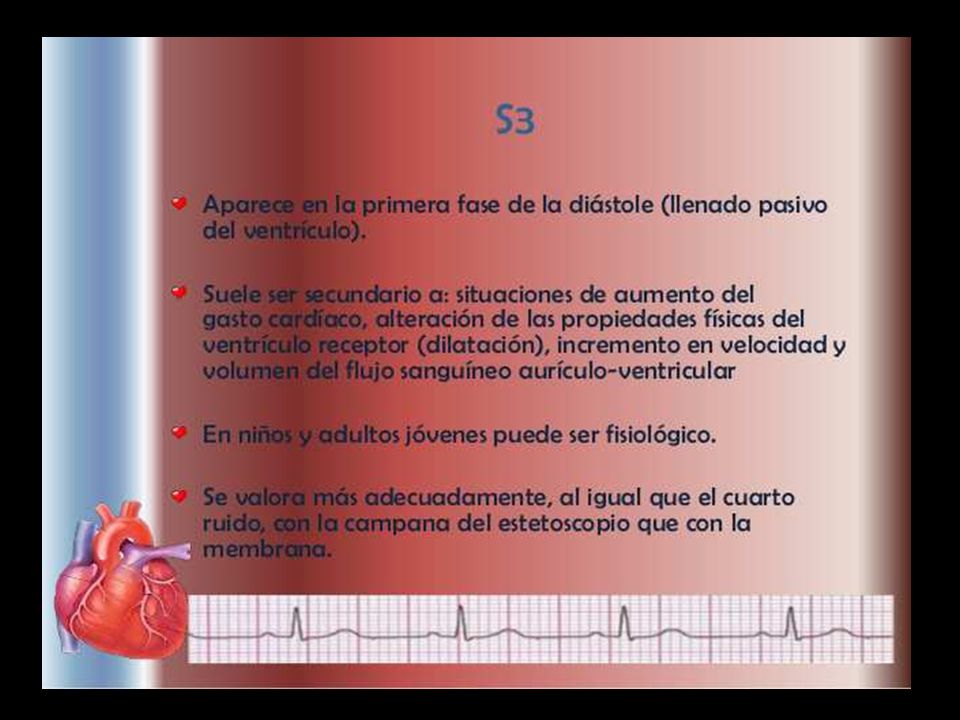 S3

Aparece en la primera fase de la diástole (llenado pasivo del ventrículo).

Suele ser secundario a: situaciones de aumento del gasto cardíaco, alteración de las propiedades físicas del ventrículo receptor (dilatación), incremento en velocidad y volumen del flujo sanguíneo aurículo-ventricular

En niños y adultos jóvenes puede ser fisiológico.

Se valora más adecuadamente, al igual que el cuarto ruido, con la campana del estetoscopio que con la membrana.